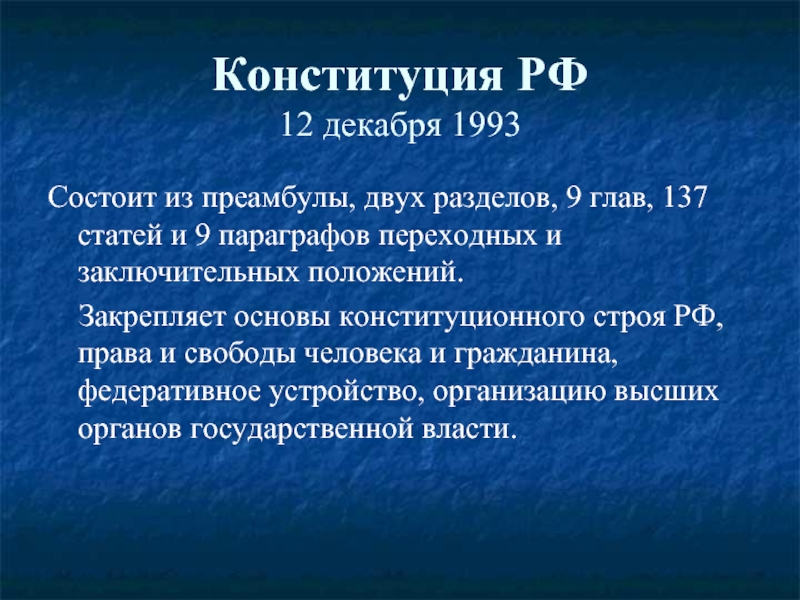 Конституция РФ
12 декабря 1993

Состоит из преамбулы, двух разделов, 9 глав, 137 статей и 9 параграфов переходных и заключительных положений.

Закрепляет основы конституционного строя РФ, права и свободы человека и гражданина, федеративное устройство, организацию высших органов государственной власти.